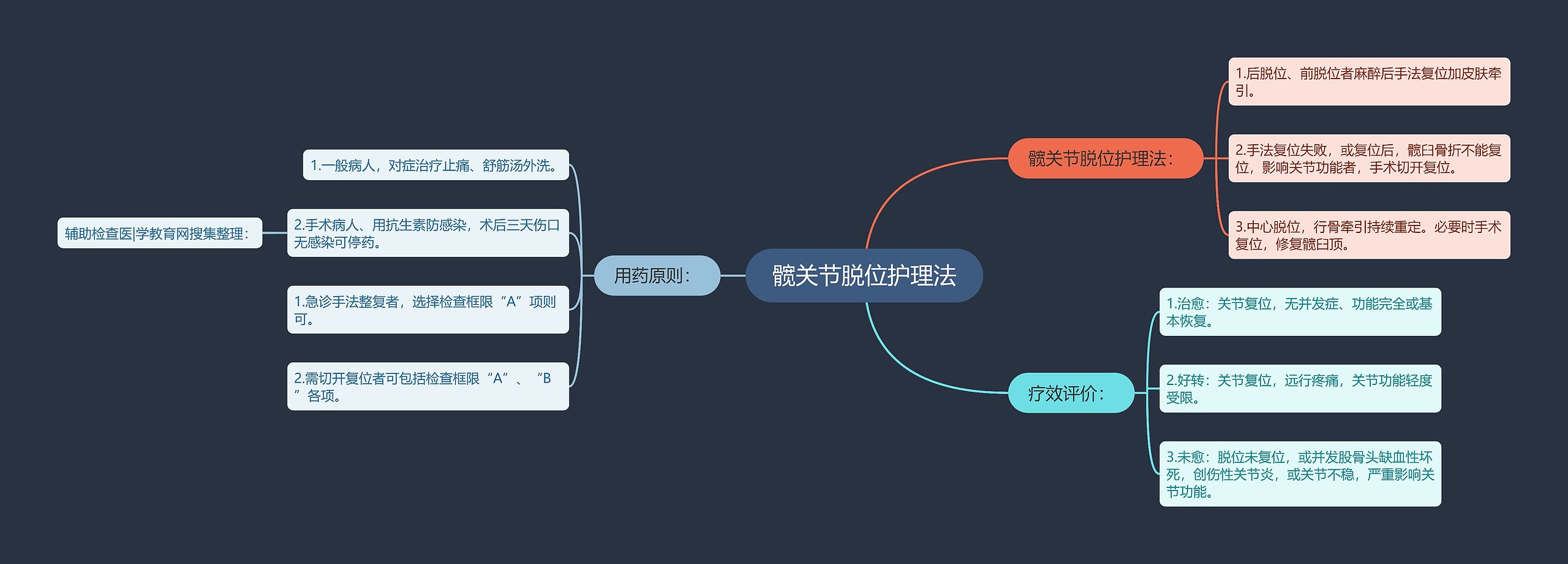 髋关节脱位护理法

髋关节脱位护理法：

1.后脱位、前脱位者麻醉后手法复位加皮肤牵引。

2.手法复位失败，或复位后，髋臼骨折不能复位，影响关节功能者，手术切开复位。

3.中心脱位，行骨牵引持续重定。必要时手术复位，修复髋臼顶。

疗效评价：

1.治愈：关节复位，无并发症、功能完全或基本恢复。

2.好转：关节复位，远行疼痛，关节功能轻度受限。

3.未愈：脱位未复位，或并发股骨头缺血性坏死，创伤性关节炎，或关节不稳，严重影响关节功能。

用药原则：

1.一般病人，对症治疗止痛、舒筋汤外洗。

2.手术病人、用抗生素防感染，术后三天伤口无感染可停药。

辅助检查医|学教育网搜集整理：

1.急诊手法整复者，选择检查框限“A”项则可。

2.需切开复位者可包括检查框限“A”、“B”各项。